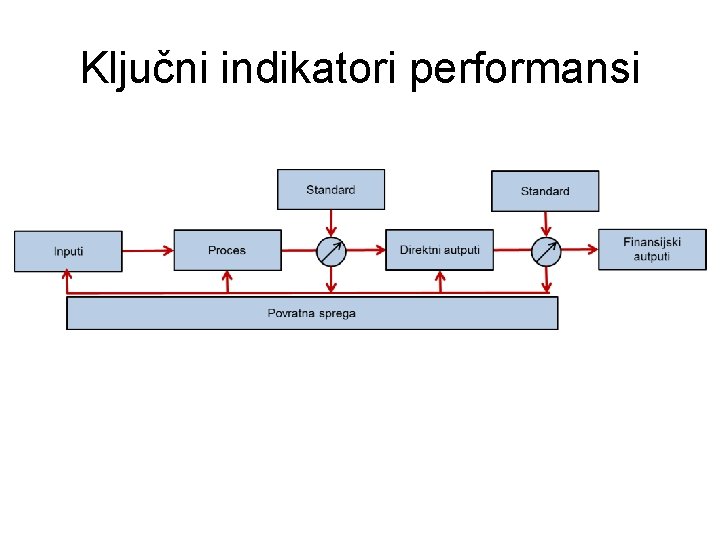 Ključni indikatori performansi

Standard

Standard

Inputi

Proces

Direktni autputi

Finansijski autputi

Povratna sprega